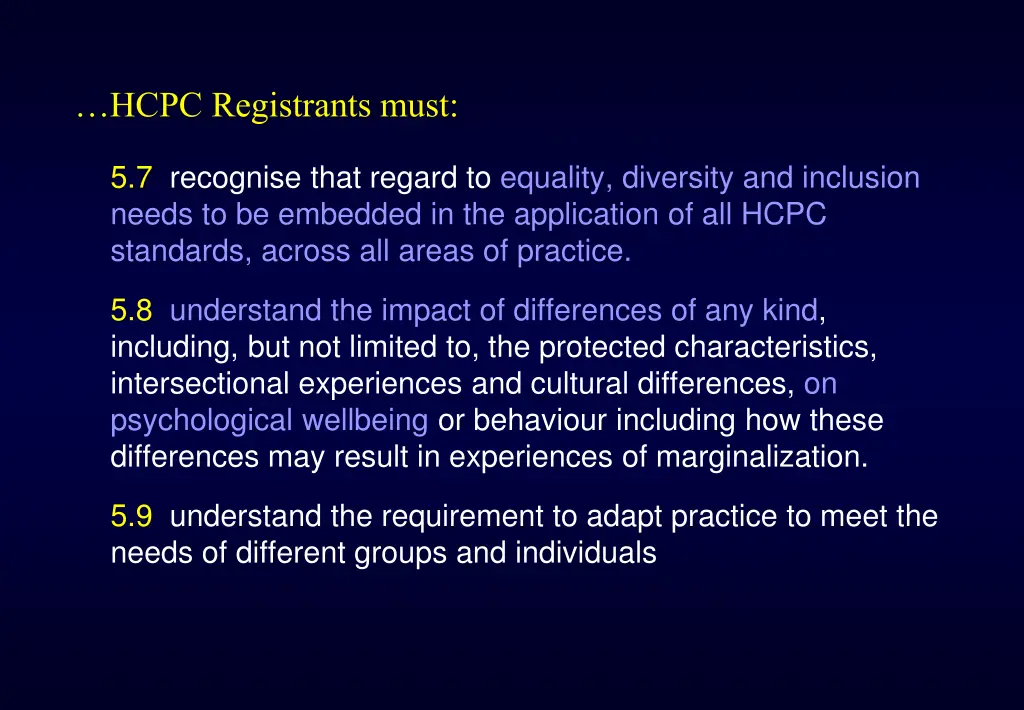 …HCPC Registrants must:

5.7 recognise that regard to equality, diversity and inclusion needs to be embedded in the application of all HCPC standards, across all areas of practice.

5.8 understand the impact of differences of any kind, including, but not limited to, the protected characteristics, intersectional experiences and cultural differences, on psychological wellbeing or behaviour including how these differences may result in experiences of marginalization.

5.9 understand the requirement to adapt practice to meet the needs of different groups and individuals